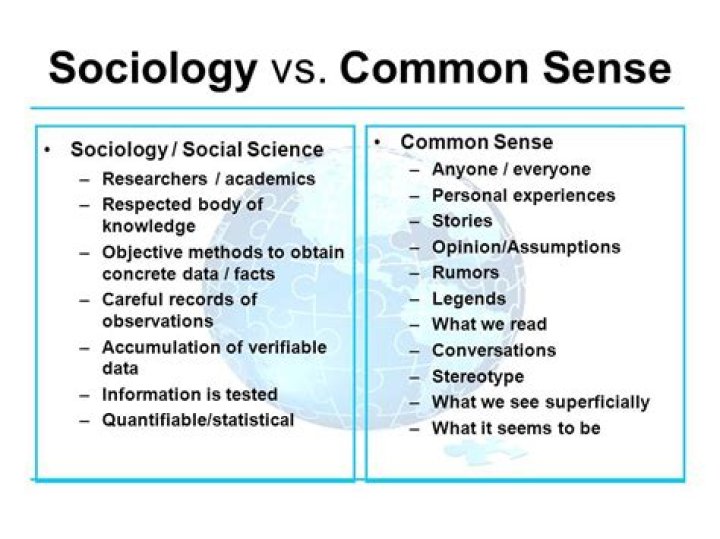 Sociology vs. Common Sense

• Sociology / Social Science
– Researchers / academics
– Respected body of knowledge
– Objective methods to obtain concrete data / facts
– Careful records of observations
– Accumulation of verifiable data
– Information is tested
– Quantifiable/statistical

• Common Sense
– Anyone / everyone
– Personal experiences
– Stories
– Opinion/Assumptions
– Rumors
– Legends
– What we read
– Conversations
– Stereotype
– What we see superficially
– What it seems to be